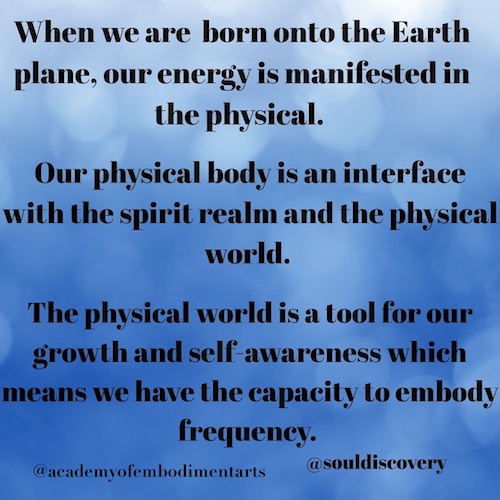 When we are  born onto the Earth plane, our energy is manifested in the physical.

Our physical body is an interface with the spirit realm and the physical world.

The physical world is a tool for our growth and self-awareness which means we have the capacity to embody frequency.

@academyofembodimentarts

@souldiscovery